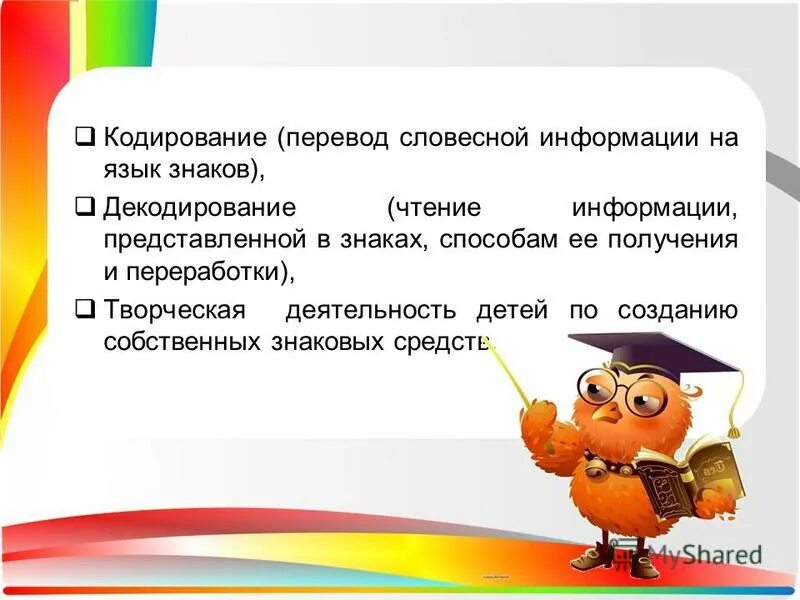 ❑ Кодирование (перевод словесной информации на язык знаков),

❑ Декодирование (чтение информации, представленной в знаках, способам ее получения и переработки),

❑ Творческая деятельность детей по созданию собственных знаковых средств

MyShared